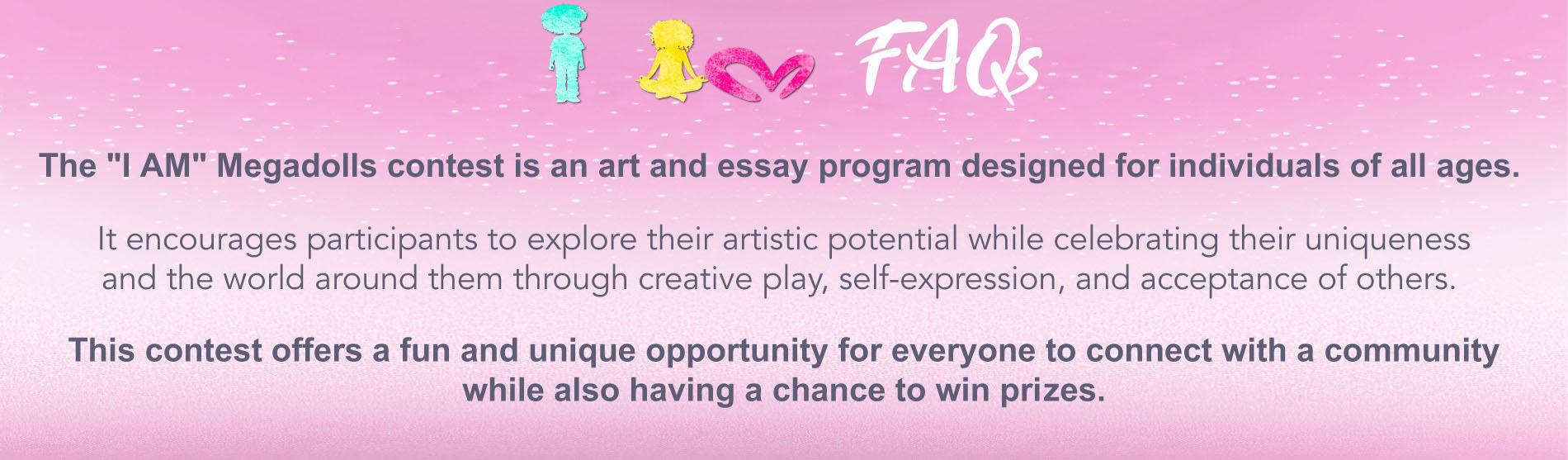 FAQs

The "I AM" Megadolls contest is an art and essay program designed for individuals of all ages.

It encourages participants to explore their artistic potential while celebrating their uniqueness and the world around them through creative play, self-expression, and acceptance of others.

This contest offers a fun and unique opportunity for everyone to connect with a community while also having a chance to win prizes.